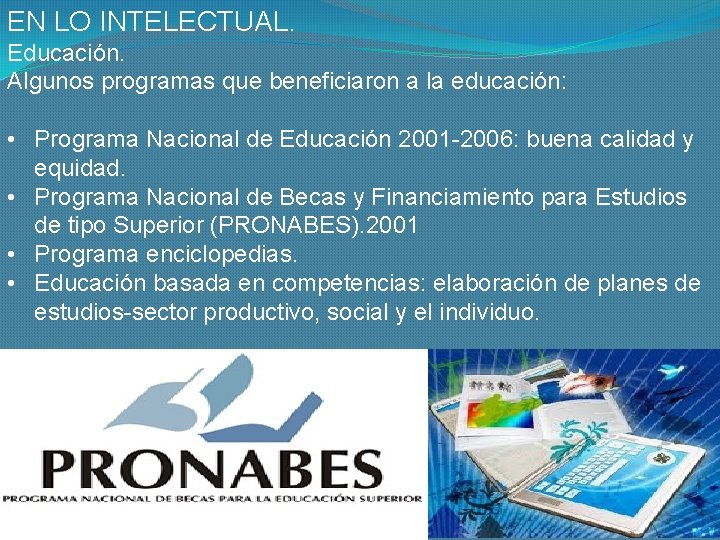 EN LO INTELECTUAL.
Educación.
Algunos programas que beneficiaron a la educación:

• Programa Nacional de Educación 2001-2006: buena calidad y equidad.
• Programa Nacional de Becas y Financiamiento para Estudios de tipo Superior (PRONABES).2001
• Programa enciclopedias.
• Educación basada en competencias: elaboración de planes de estudios-sector productivo, social y el individuo.

PRONABES
PROGRAMA NACIONAL DE BECAS PARA LA EDUCACIÓN SUPERIOR